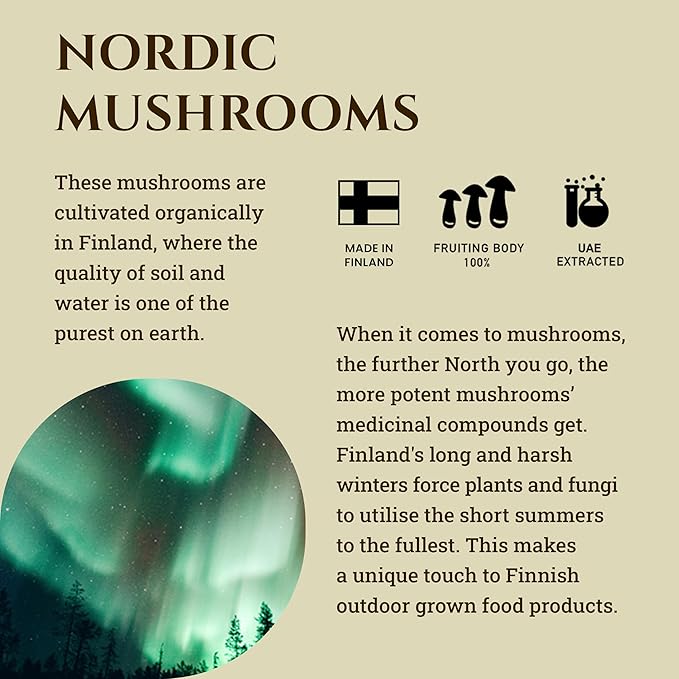 NORDIC MUSHROOMS

These mushrooms are cultivated organically in Finland, where the quality of soil and water is one of the purest on earth.

MADE IN FINLAND

FRUITING BODY 100%

UAE EXTRACTED

When it comes to mushrooms, the further North you go, the more potent mushrooms' medicinal compounds get. Finland's long and harsh winters force plants and fungi to utilise the short summers to the fullest. This makes a unique touch to Finnish outdoor grown food products.